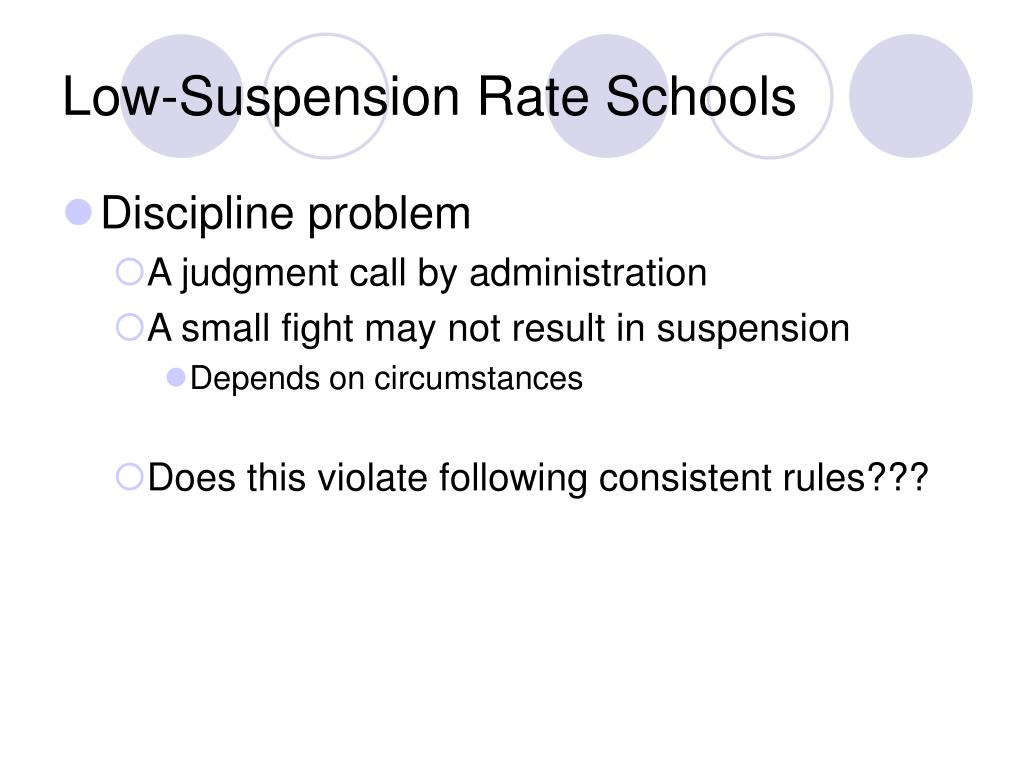 Low-Suspension Rate Schools

Discipline problem
A judgment call by administration
A small fight may not result in suspension
Depends on circumstances

Does this violate following consistent rules???